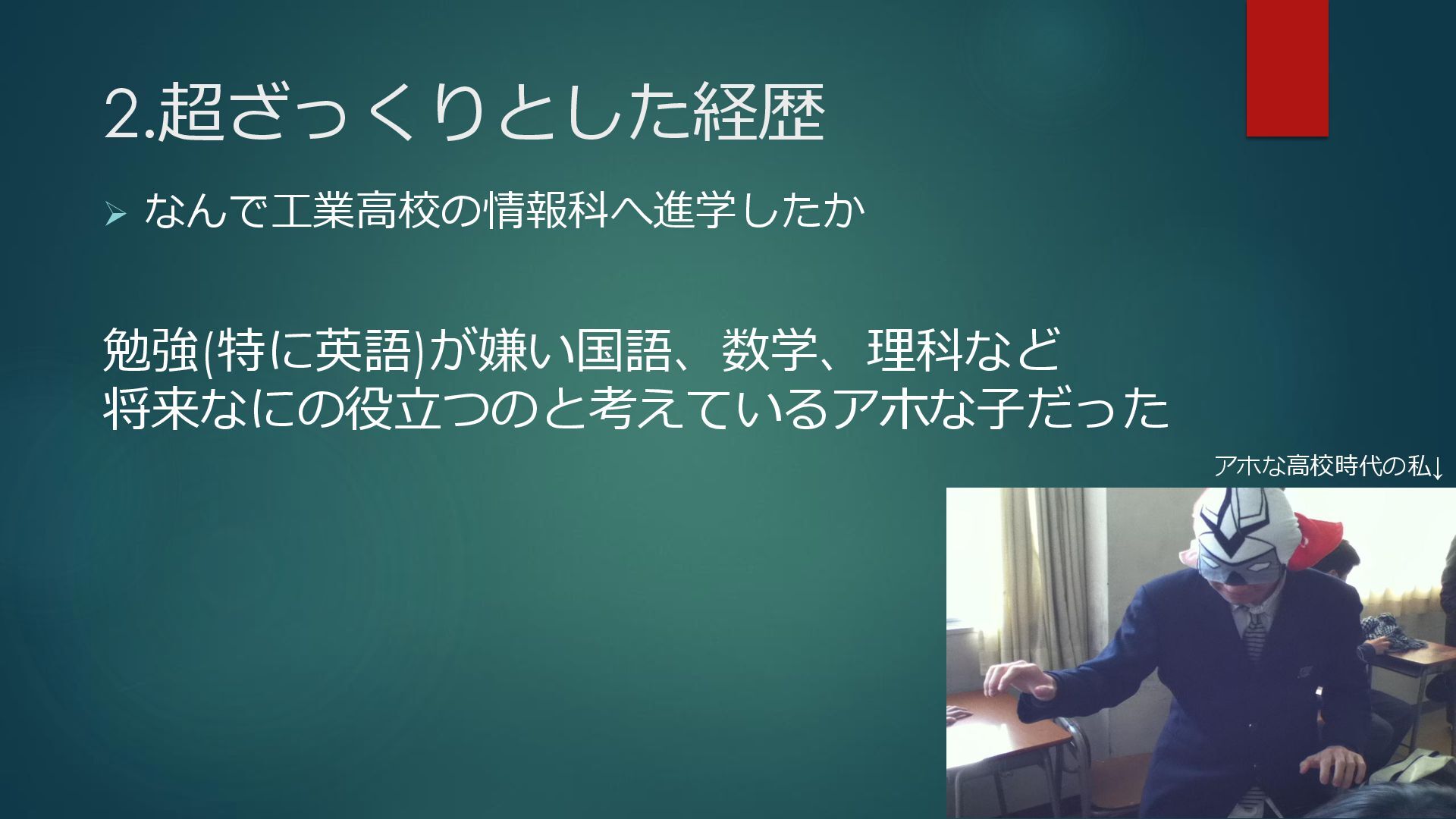 2.超ざっくりとした経歴

➢ なんで工業高校の情報科へ進学したか

勉強(特に英語)が嫌い国語、数学、理科など
将来なにの役立つのと考えているアホな子だった

アホな高校時代の私↓